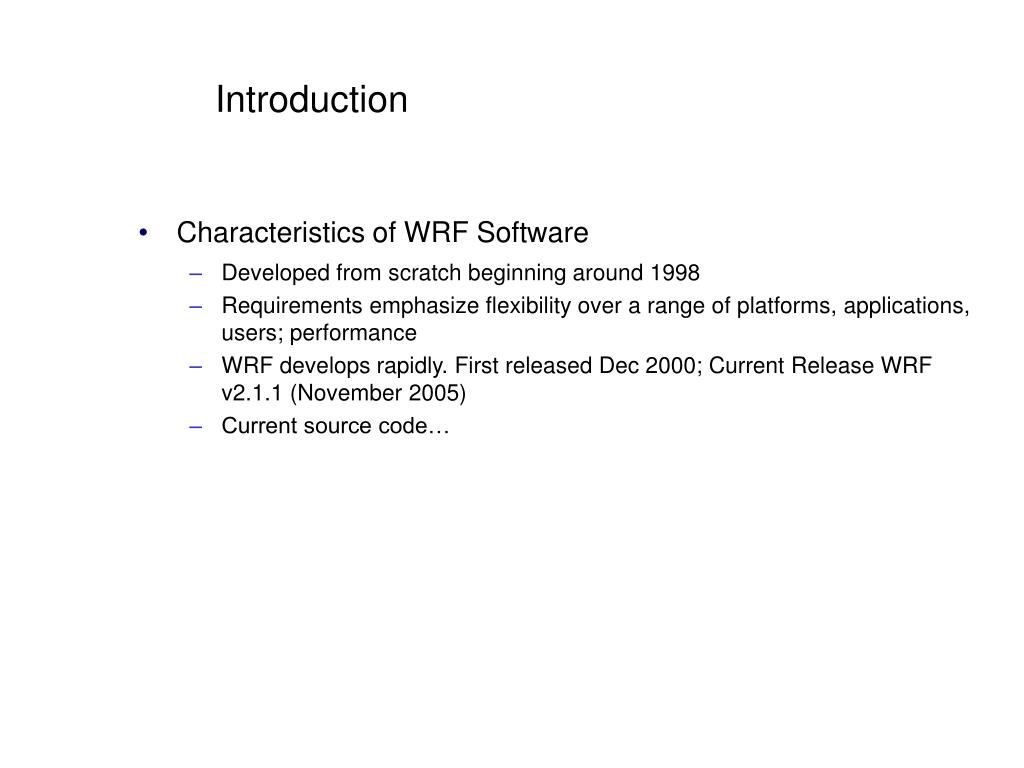 Introduction

• Characteristics of WRF Software
– Developed from scratch beginning around 1998
– Requirements emphasize flexibility over a range of platforms, applications, users; performance
– WRF develops rapidly. First released Dec 2000; Current Release WRF v2.1.1 (November 2005)
– Current source code…